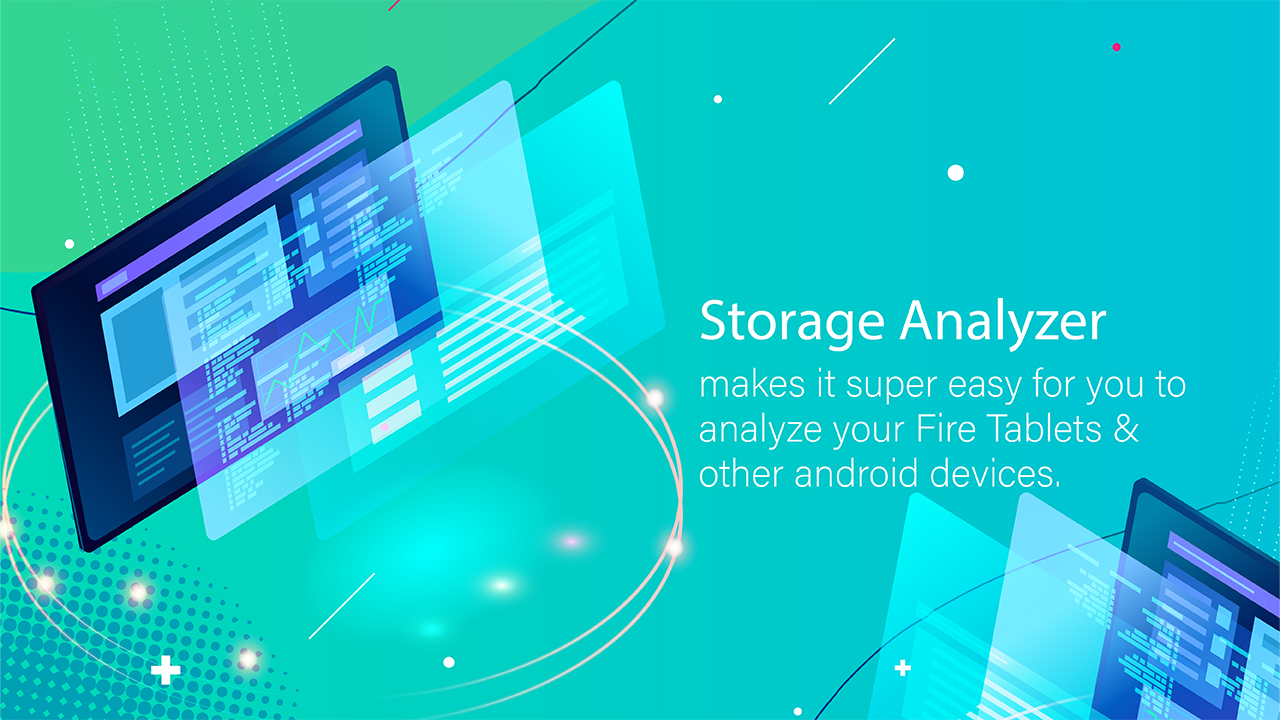 Storage Analyzer

makes it super easy for you to analyze your Fire Tablets & other android devices.